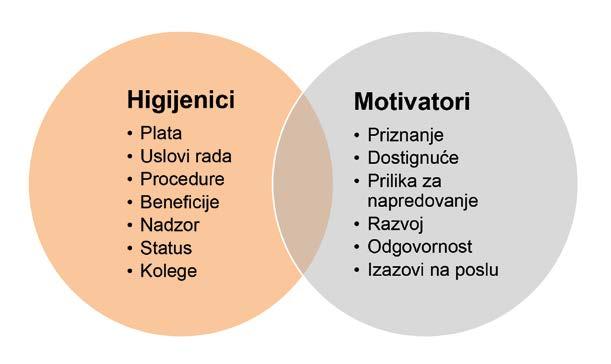 Higijenici
• Plata
• Uslovi rada
• Procedure
• Beneficije
• Nadzor
• Status
• Kolege

Motivatori
• Priznanje
• Dostignuće
• Prilika za napredovanje
• Razvoj
• Odgovornost
• Izazovi na poslu